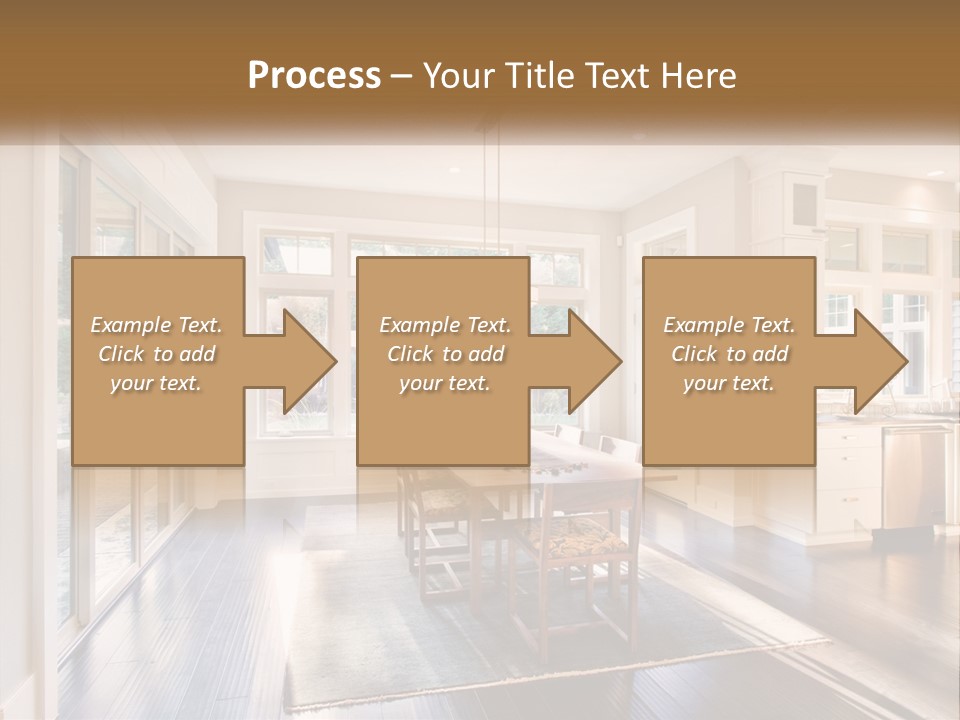 Process – Your Title Text Here

Example Text. Click to add your text.

Example Text. Click to add your text.

Example Text. Click to add your text.